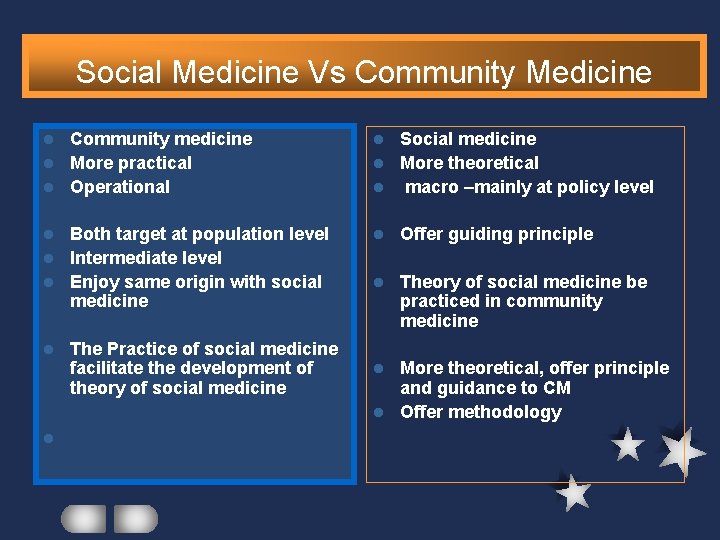 Social Medicine Vs Community Medicine

- Community medicine
- More practical
- Operational

- Both target at population level
- Intermediate level
- Enjoy same origin with social medicine

- The Practice of social medicine facilitate the development of theory of social medicine

- Social medicine
- More theoretical
- macro –mainly at policy level

- Offer guiding principle

- Theory of social medicine be practiced in community medicine

- More theoretical, offer principle and guidance to CM
- Offer methodology